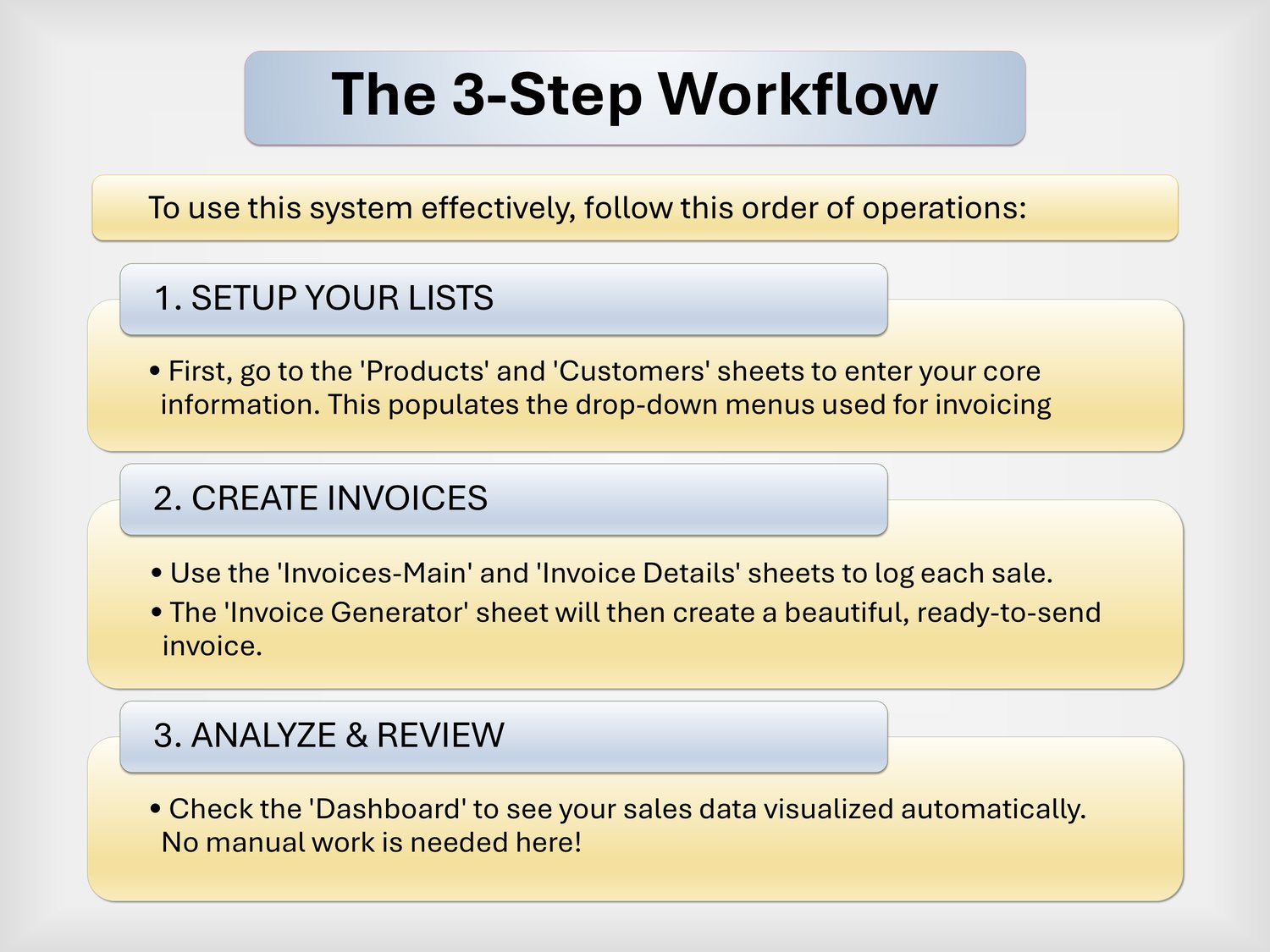 The 3-Step Workflow

To use this system effectively, follow this order of operations:

1. SETUP YOUR LISTS

• First, go to the 'Products' and 'Customers' sheets to enter your core information. This populates the drop-down menus used for invoicing

2. CREATE INVOICES

• Use the 'Invoices-Main' and 'Invoice Details' sheets to log each sale.

• The 'Invoice Generator' sheet will then create a beautiful, ready-to-send invoice.

3. ANALYZE & REVIEW

• Check the 'Dashboard' to see your sales data visualized automatically. No manual work is needed here!